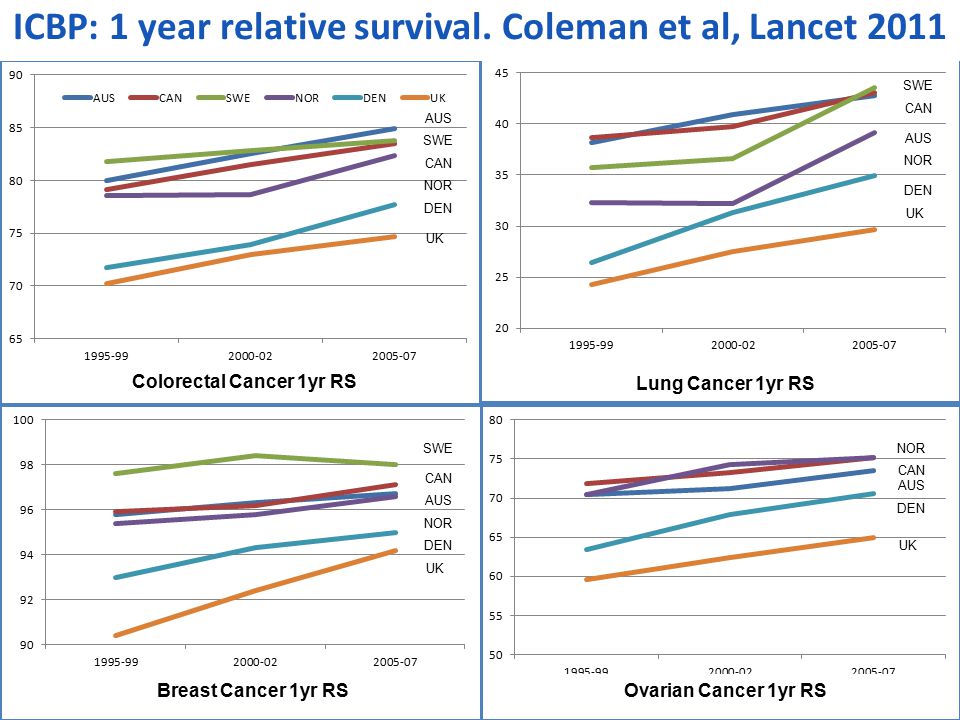 ICBP: 1 year relative survival. Coleman et al, Lancet 2011

90
85
80
75
70
65
AUS CAN SWE NOR DEN UK
AUS
SWE
CAN
NOR
DEN
UK
1995-99 2000-02 2005-07
Colorectal Cancer 1yr RS

45
40
35
30
25
20
SWE
CAN
AUS
NOR
DEN
UK
1995-99 2000-02 2005-07
Lung Cancer 1yr RS

100
98
96
94
92
90
SWE
CAN
AUS
NOR
DEN
UK
1995-99 2000-02 2005-07
Breast Cancer 1yr RS

80
75
70
65
60
55
50
NOR
CAN
AUS
DEN
UK
1995-99 2000-02 2005-07
Ovarian Cancer 1yr RS